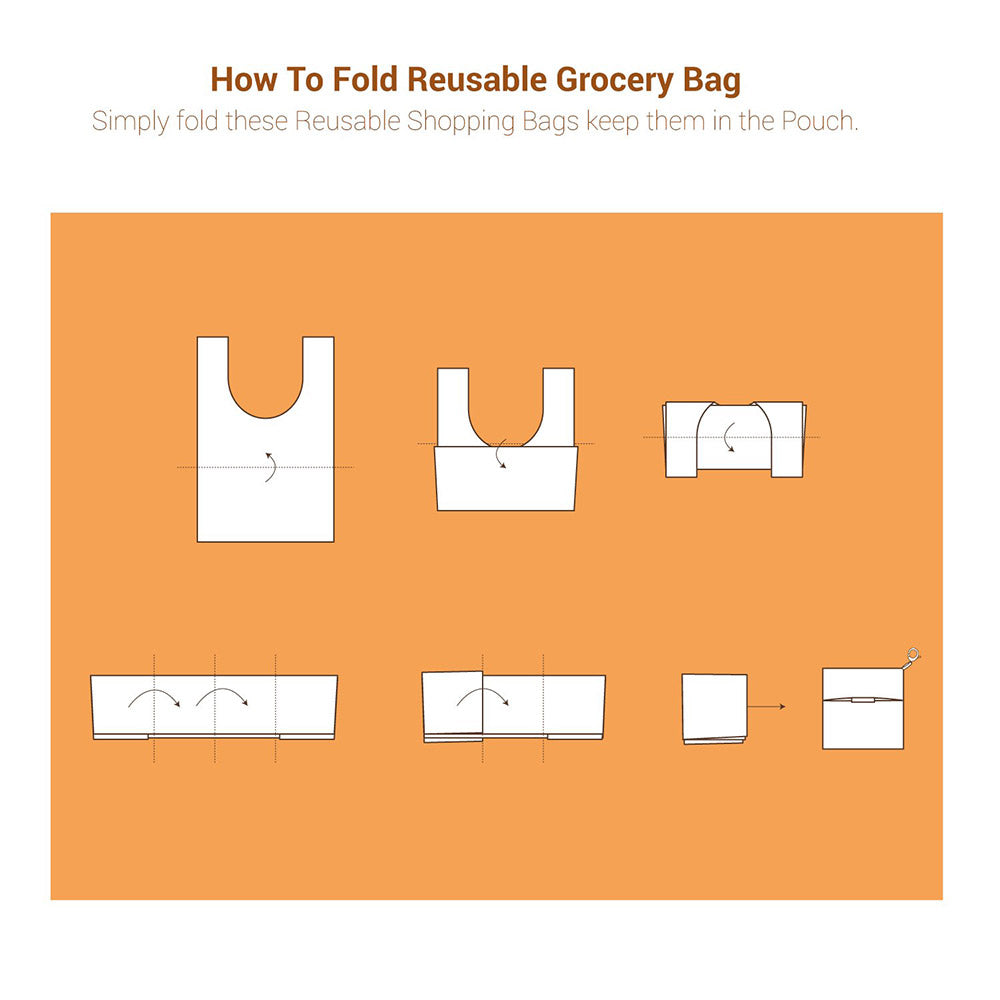 How To Fold Reusable Grocery Bag

Simply fold these Reusable Shopping Bags keep them in the Pouch.